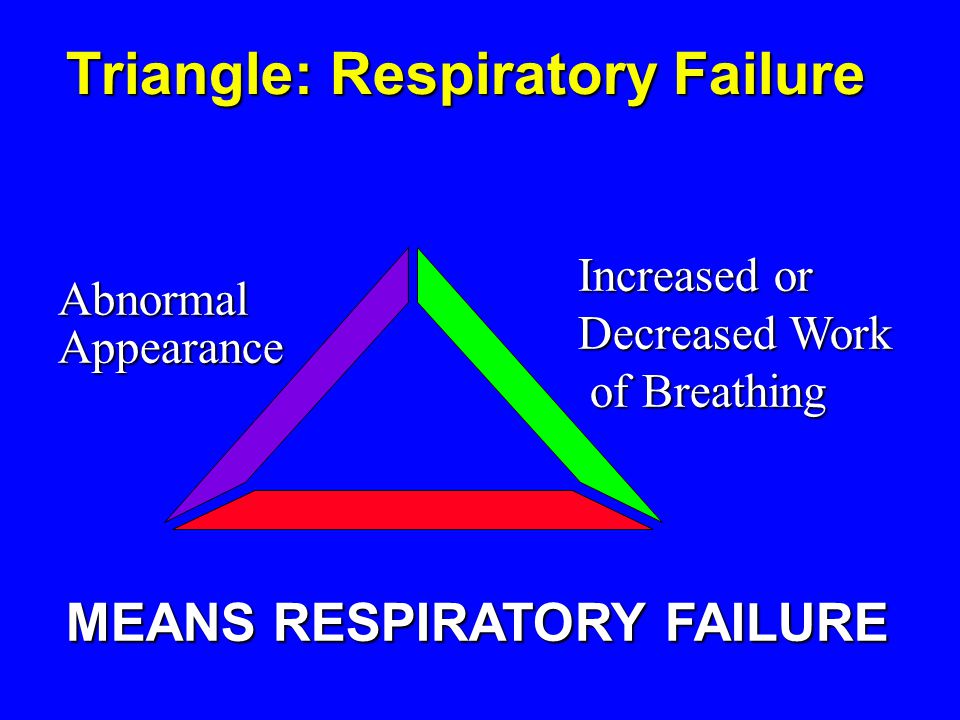 Triangle: Respiratory Failure

Abnormal Appearance

Increased or Decreased Work of Breathing

MEANS RESPIRATORY FAILURE